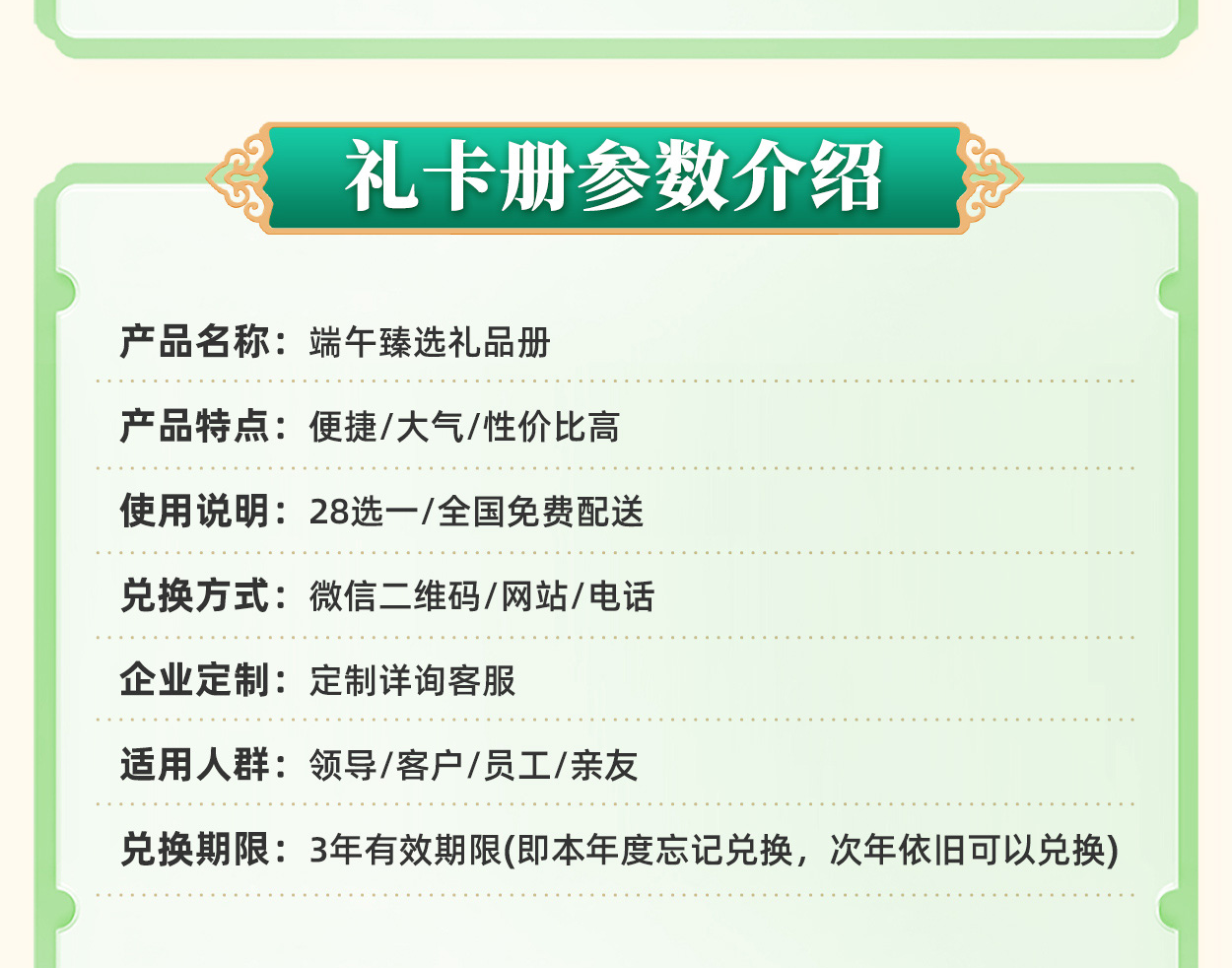 礼卡册参数介绍

产品名称：端午臻选礼品册

产品特点：便捷/大气/性价比高

使用说明：28选一/全国免费配送

兑换方式：微信二维码/网站/电话

企业定制：定制详询客服

适用人群：领导/客户/员工/亲友

兑换期限：3年有效期限(即本年度忘记兑换，次年依旧可以兑换)